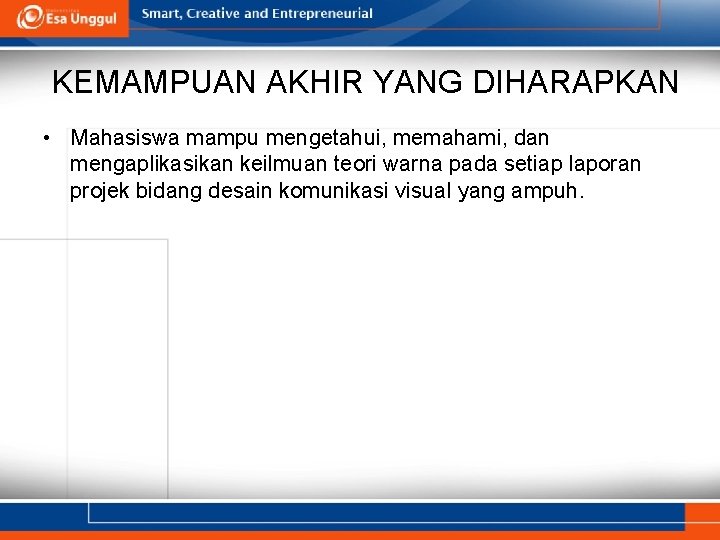 Esa Unggul

Smart, Creative and Entrepreneurial

KEMAMPUAN AKHIR YANG DIHARAPKAN

• Mahasiswa mampu mengetahui, memahami, dan mengaplikasikan keilmuan teori warna pada setiap laporan projek bidang desain komunikasi visual yang ampuh.